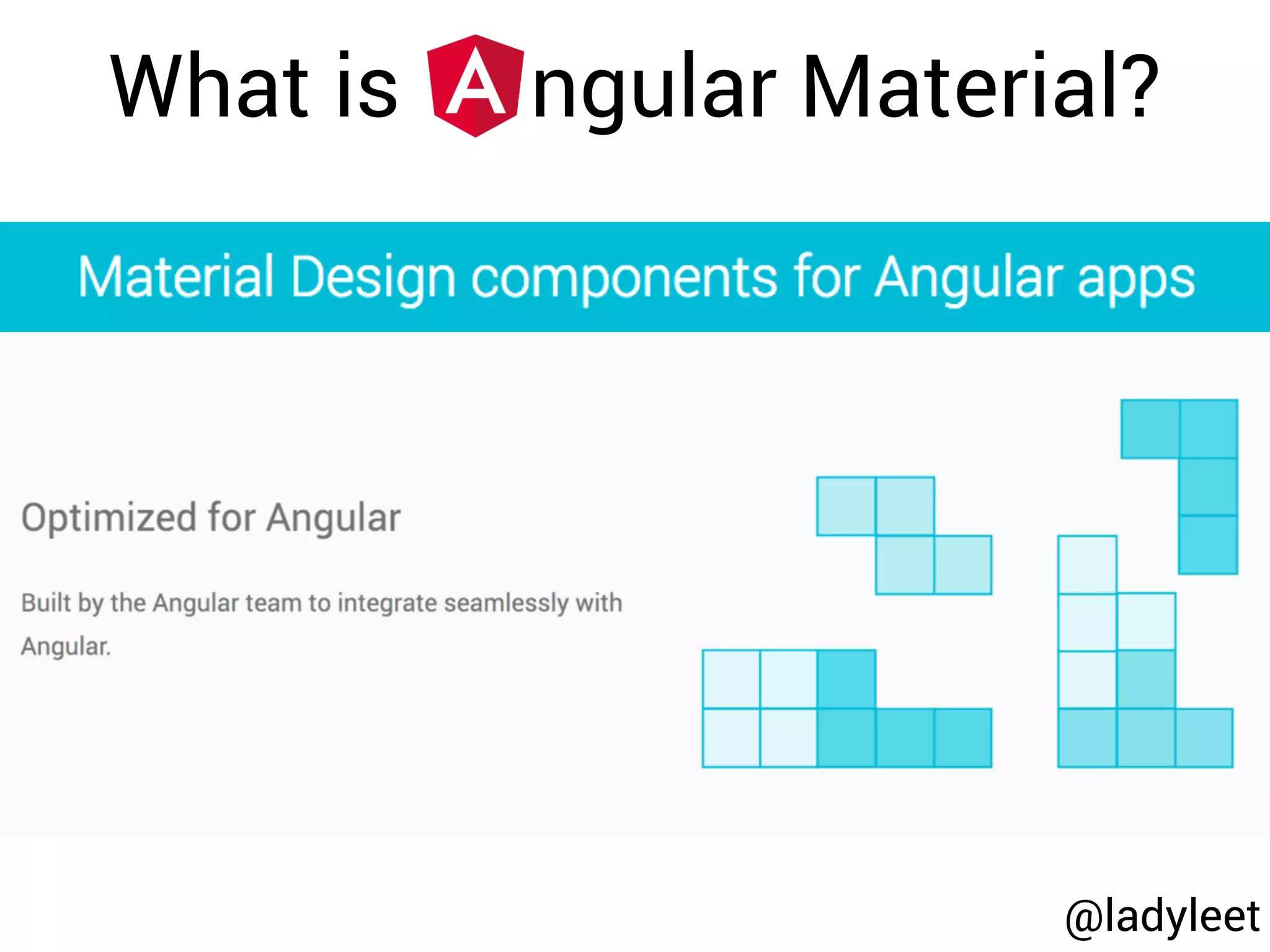 What is Angular Material?

Material Design components for Angular apps

Optimized for Angular

Built by the Angular team to integrate seamlessly with Angular.

@ladyleet